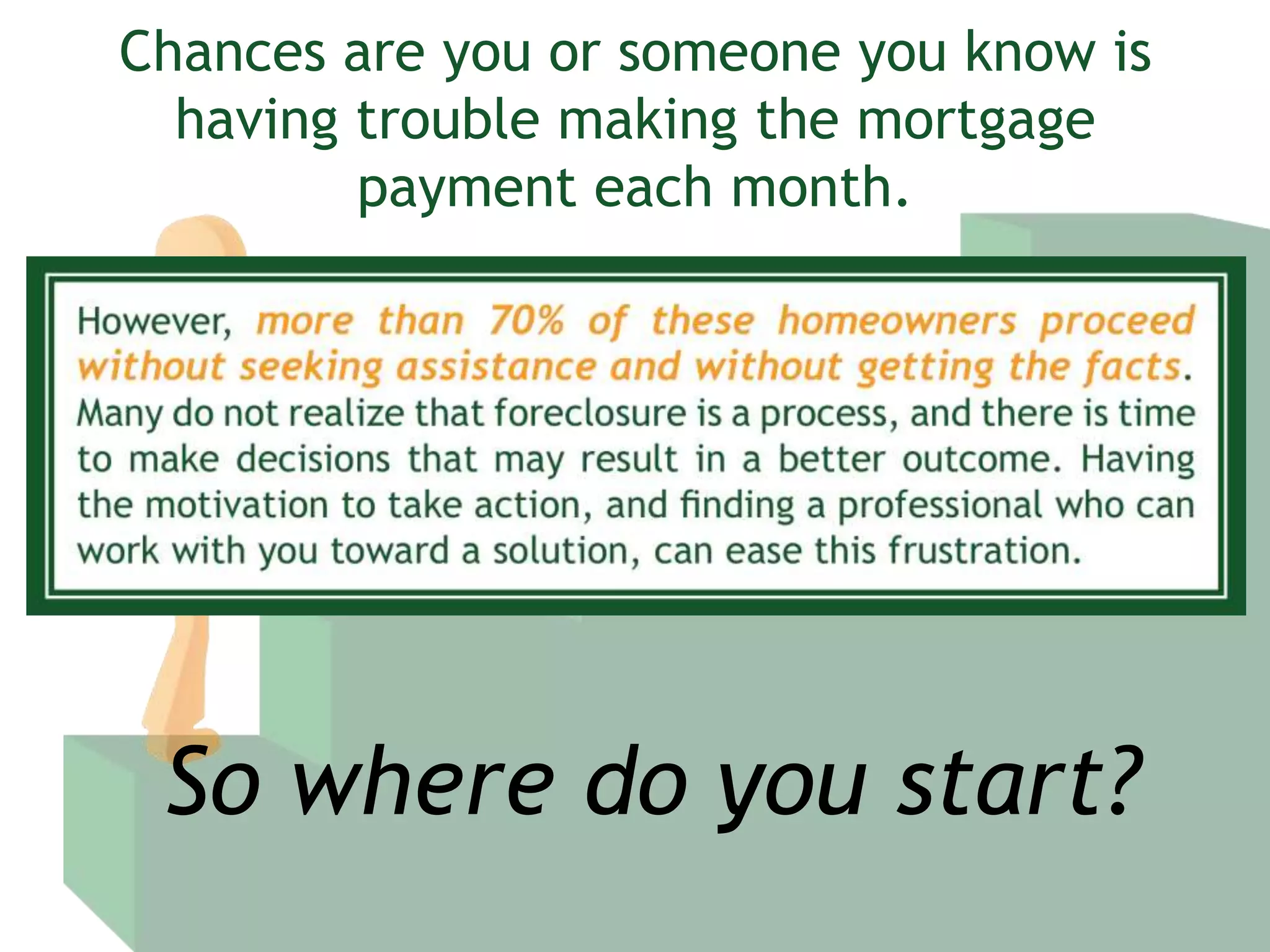 Chances are you or someone you know is having trouble making the mortgage payment each month.

However, more than 70% of these homeowners proceed without seeking assistance and without getting the facts. Many do not realize that foreclosure is a process, and there is time to make decisions that may result in a better outcome. Having the motivation to take action, and finding a professional who can work with you toward a solution, can ease this frustration.

So where do you start?